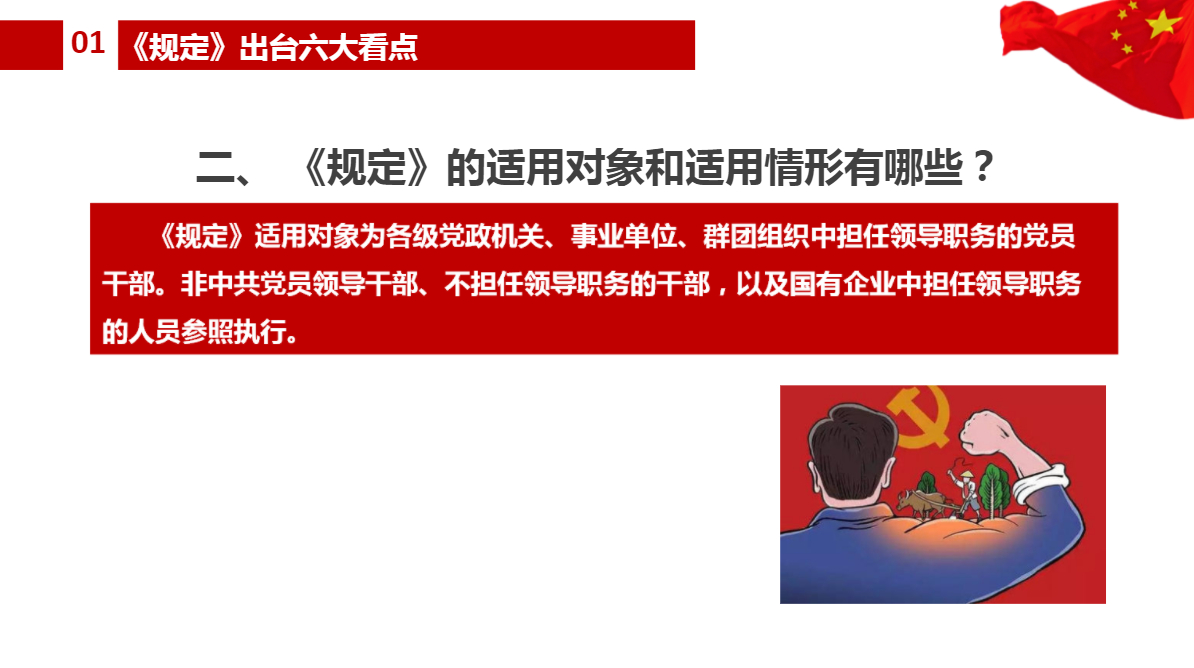 01 《规定》出台六大看点

二、《规定》的适用对象和适用情形有哪些？

《规定》适用对象为各级党政机关、事业单位、群团组织中担任领导职务的党员干部。非中共党员领导干部、不担任领导职务的干部，以及国有企业中担任领导职务的人员参照执行。